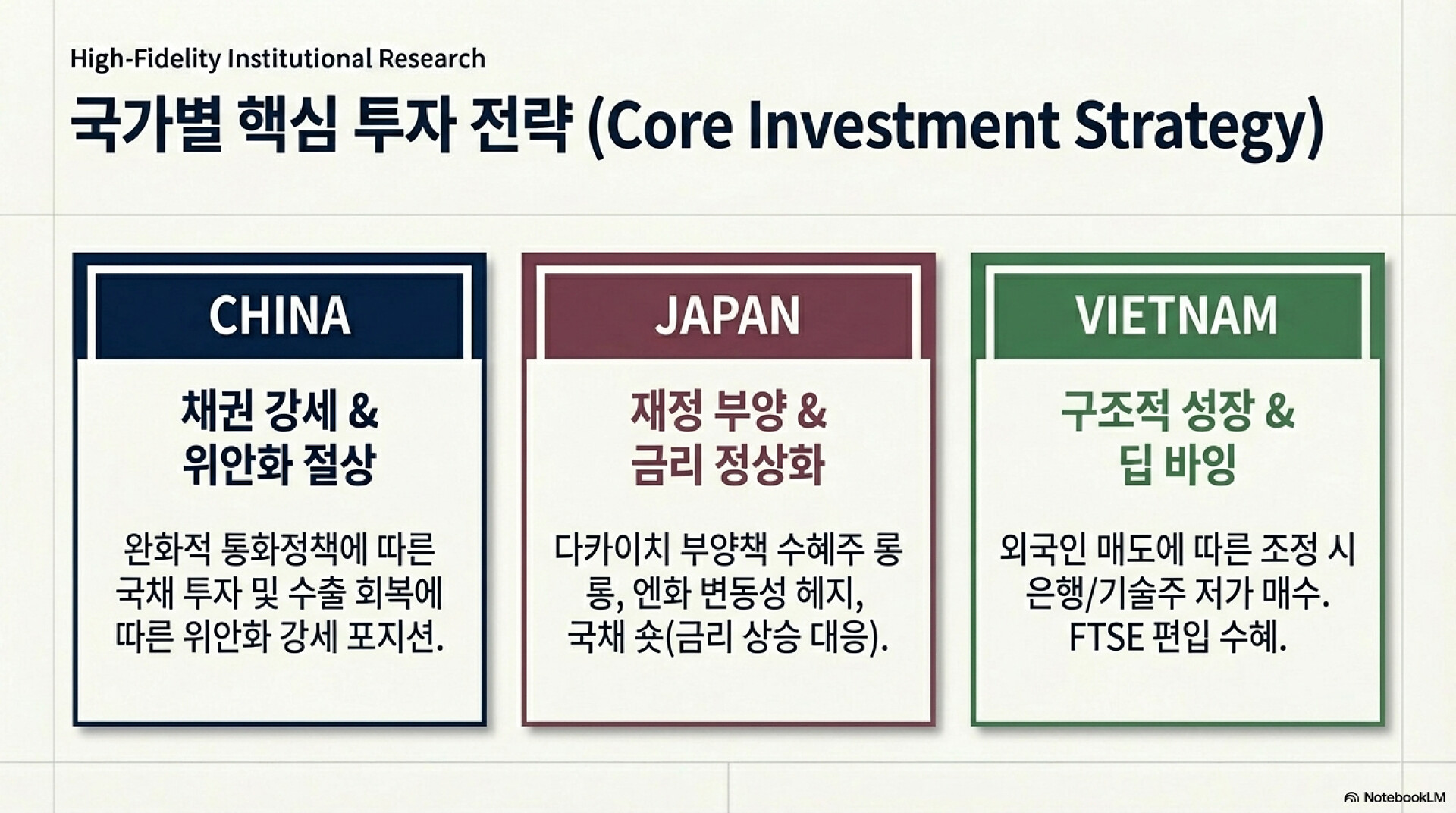 High-Fidelity Institutional Research

국가별 핵심 투자 전략 (Core Investment Strategy)

CHINA

채권 강세 & 위안화 절상

완화적 통화정책에 따른 국채 투자 및 수출 회복에 따른 위안화 강세 포지션.

JAPAN

재정 부양 & 금리 정상화

다카이치 부양책 수혜주 롱 롱, 엔화 변동성 헤지, 국채 숏(금리 상승 대응).

VIETNAM

구조적 성장 & 딥 바잉

외국인 매도에 따른 조정 시 은행/기술주 저가 매수. FTSE 편입 수혜.

NotebookLM